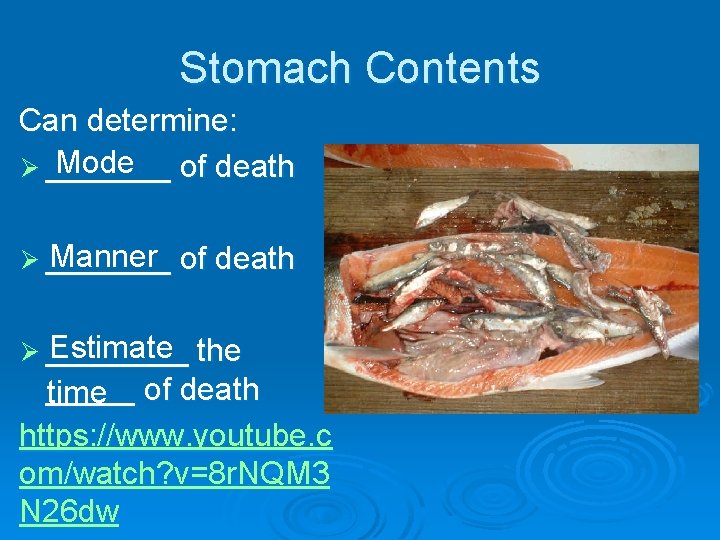 Stomach Contents

Can determine:

➢ Mode of death

➢ Manner of death

➢ Estimate the time of death

https://www.youtube.com/watch?v=8rNQM3N26dw